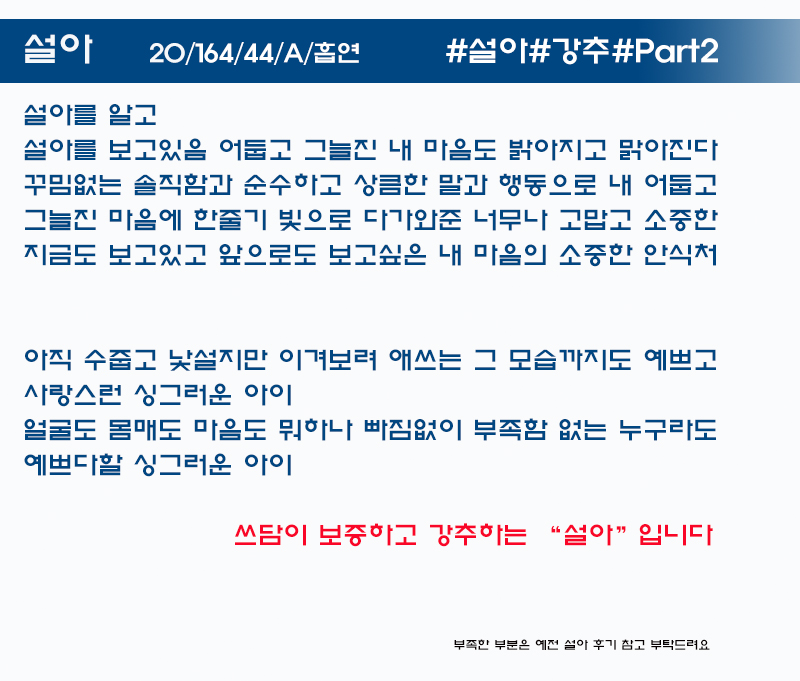 설아 20/164/44/A/흡연 #설아#강추#Part2

설아를 알고
설아를 보고있음 어둡고 그늘진 내 마음도 밝아지고 맑아진다
꾸밈없는 솔직함과 순수하고 상큼한 말과 행동으로 내 어둡고
그늘진 마음에 한줄기 빛으로 다가와준 너무나 고맙고 소중한
지금도 보고있고 앞으로도 보고싶은 내 마음의 소중한 안식처

아직 수줍고 낯설지만 이겨보려 애쓰는 그 모습까지도 예쁘고
사랑스런 싱그러운 아이
얼굴도 몸매도 마음도 뭐하나 빠짐없이 부족함 없는 누구라도
예쁘다할 싱그러운 아이

쓰담이 보증하고 강추하는 "설아" 입니다

부족한 부분은 예전 설아 후기 참고 부탁드려요